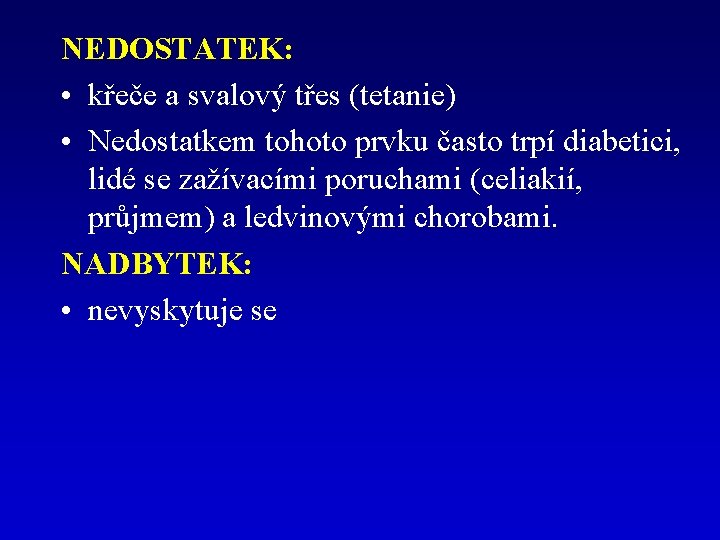 NEDOSTATEK:

• křeče a svalový třes (tetanie)

• Nedostatkem tohoto prvku často trpí diabetici, lidé se zažívacími poruchami (celiakií, průjmem) a ledvinovými chorobami.

NADBYTEK:

• nevyskytuje se